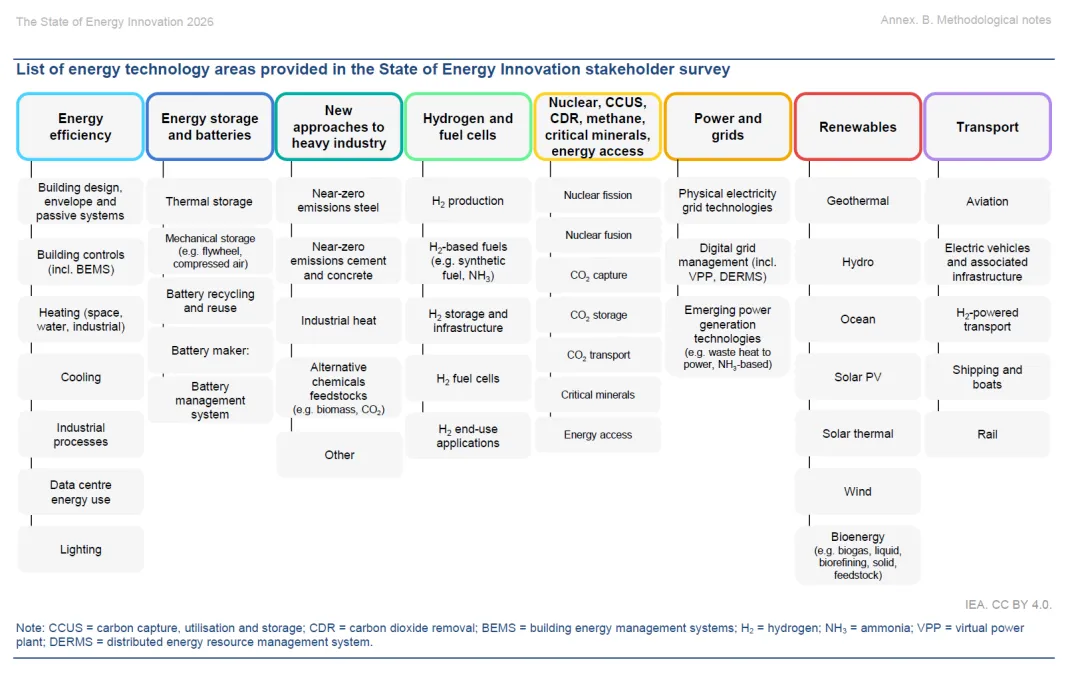 The State of Energy Innovation 2026

Annex. B. Methodological notes

List of energy technology areas provided in the State of Energy Innovation stakeholder survey

Energy efficiency

Building design, envelope and passive systems

Building controls (incl. BEMS)

Heating (space, water, industrial)

Cooling

Industrial processes

Data centre energy use

Lighting

Energy storage and batteries

Thermal storage

Mechanical storage (e.g. flywheel, compressed air)

Battery recycling and reuse

Battery maker:

Battery management system

New approaches to heavy industry

Near-zero emissions steel

Near-zero emissions cement and concrete

Industrial heat

Alternative chemicals feedstocks (e.g. biomass, $CO_2$)

Other

Hydrogen and fuel cells

$H_2$ production

$H_2$-based fuels (e.g. synthetic fuel, $NH_3$)

$H_2$ storage and infrastructure

$H_2$ fuel cells

$H_2$ end-use applications

Nuclear, CCUS, CDR, methane, critical minerals, energy access

Nuclear fission

Nuclear fusion

$CO_2$ capture

$CO_2$ storage

$CO_2$ transport

Critical minerals

Energy access

Power and grids

Physical electricity grid technologies

Digital grid management (incl. VPP, DERMS)

Emerging power generation technologies (e.g. waste heat to power, $NH_3$-based)

Renewables

Geothermal

Hydro

Ocean

Solar PV

Solar thermal

Wind

Bioenergy (e.g. biogas, liquid, biorefining, solid, feedstock)

Transport

Aviation

Electric vehicles and associated infrastructure

$H_2$-powered transport

Shipping and boats

Rail

IEA. CC BY 4.0.

Note: CCUS = carbon capture, utilisation and storage; CDR = carbon dioxide removal; BEMS = building energy management systems; $H_2$ = hydrogen; $NH_3$ = ammonia; VPP = virtual power plant; DERMS = distributed energy resource management system.